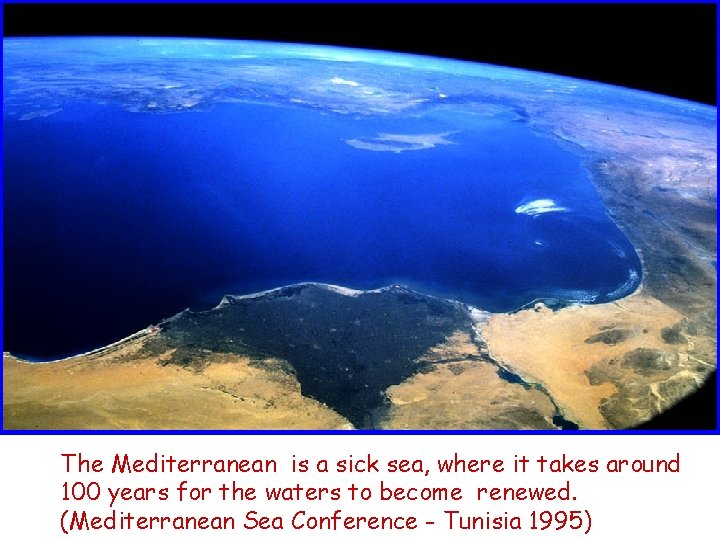 The Mediterranean is a sick sea, where it takes around 100 years for the waters to become renewed.
(Mediterranean Sea Conference - Tunisia 1995)